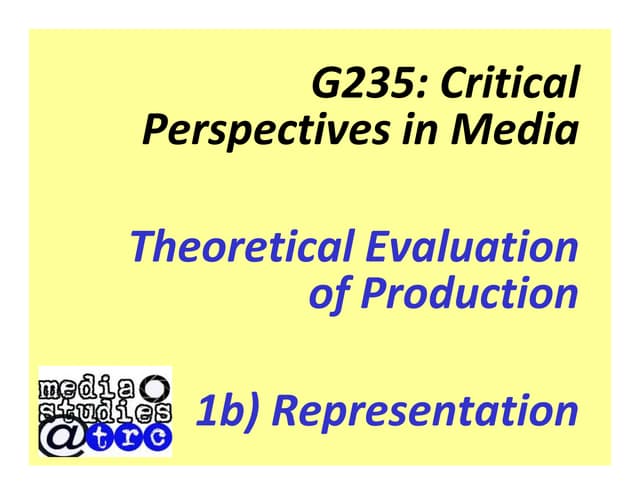 G235: Critical Perspectives in Media

Theoretical Evaluation of Production

media studies @trc

1b) Representation